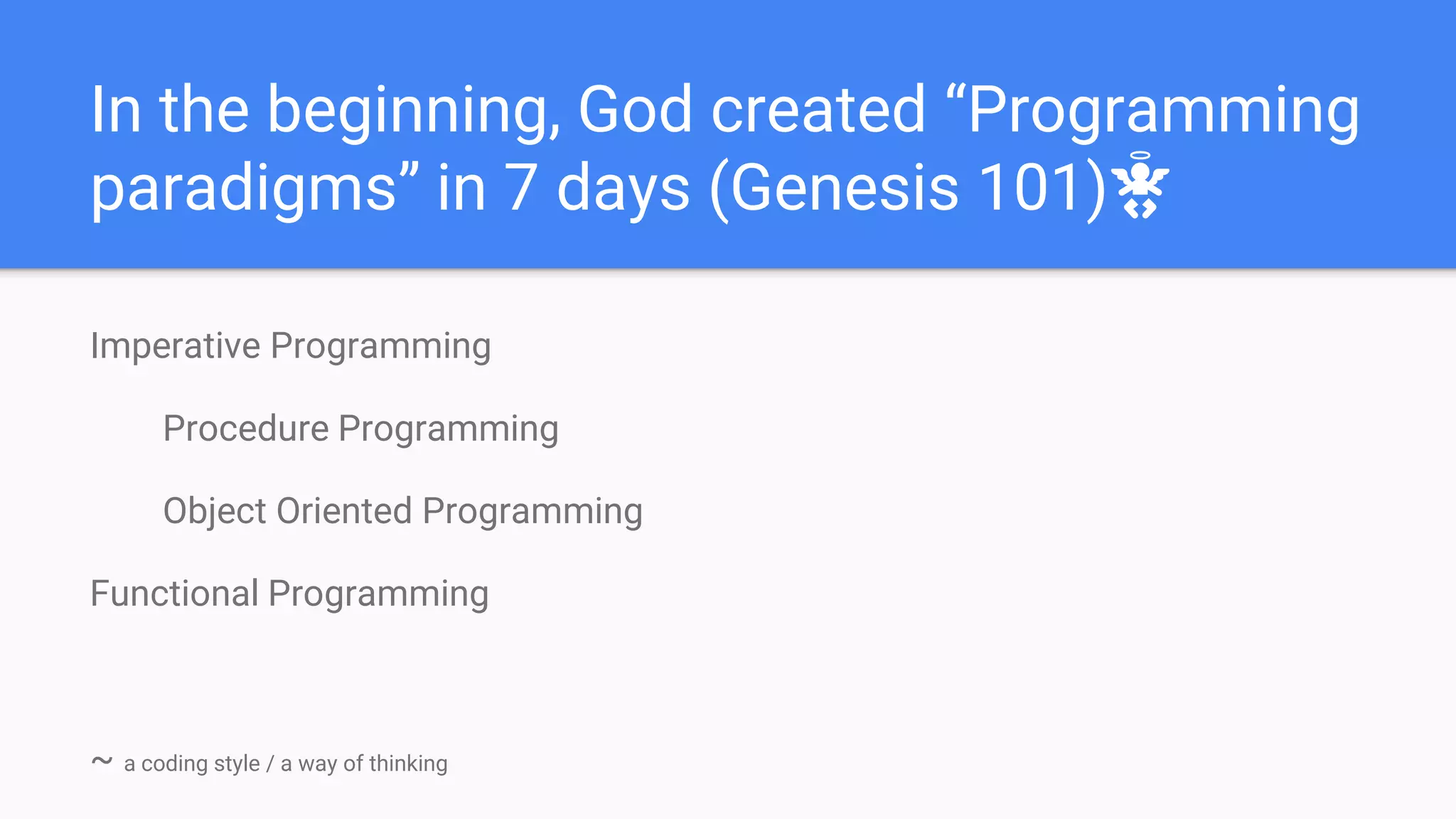 In the beginning, God created “Programming paradigms” in 7 days (Genesis 101)👼

Imperative Programming

Procedure Programming

Object Oriented Programming

Functional Programming

~ a coding style / a way of thinking